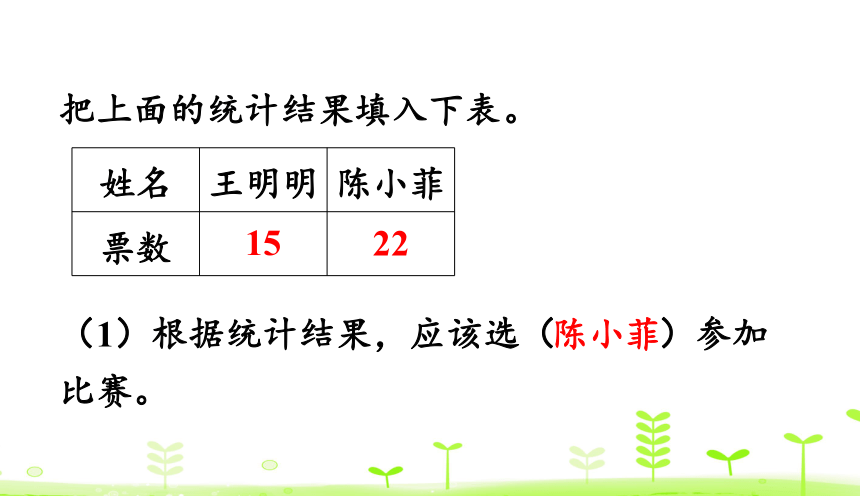 把上面的统计结果填入下表。

| 姓名 | 王明明 | 陈小菲 |
|---|---|---|
| 票数 | 15 | 22 |

（1）根据统计结果，应该选（陈小菲）参加比赛。